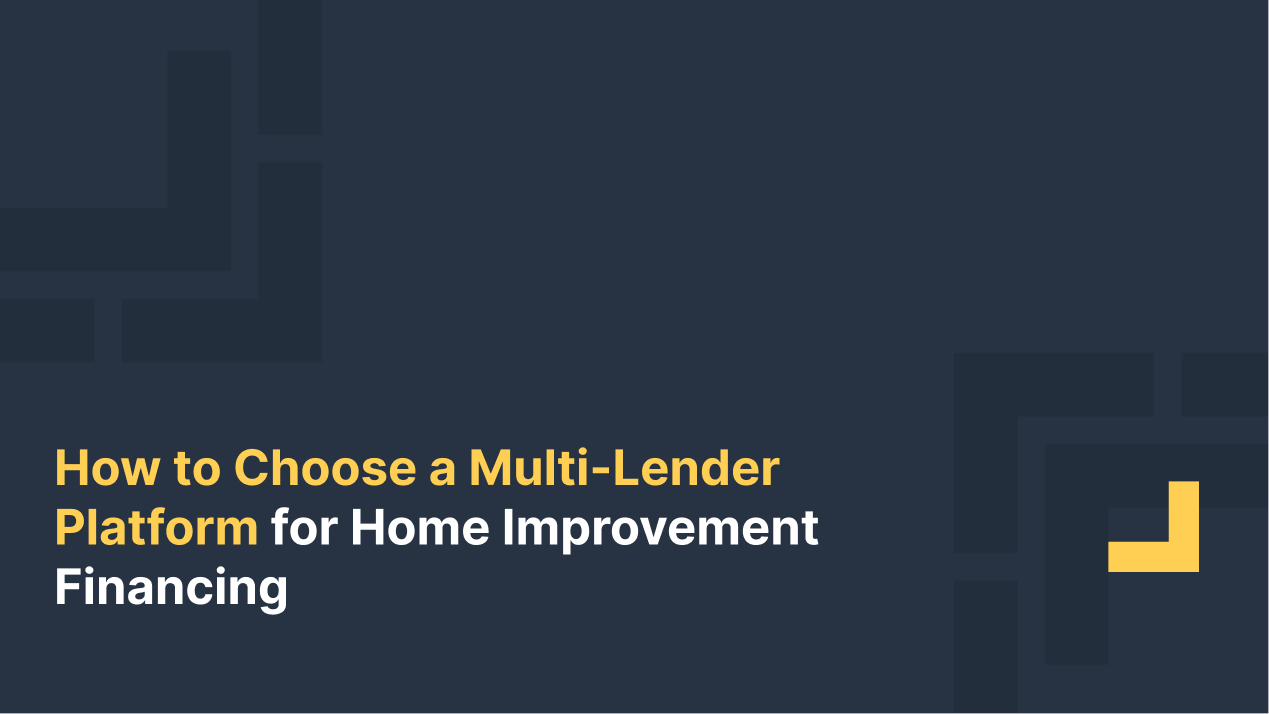 How to Choose a Multi-Lender Platform for Home Improvement Financing